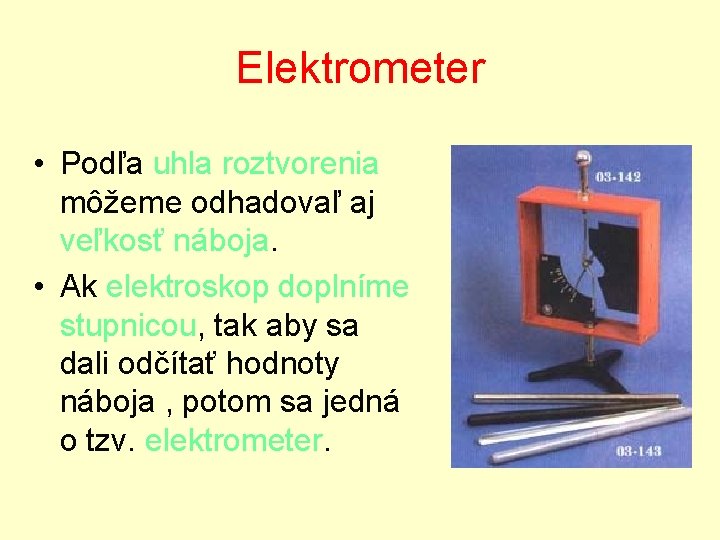 Elektrometer

• Podľa uhla roztvorenia môžeme odhadovať aj veľkosť náboja.

• Ak elektroskop doplníme stupnicou, tak aby sa dali odčítať hodnoty náboja , potom sa jedná o tzv. elektrometer.

03-142

03-143